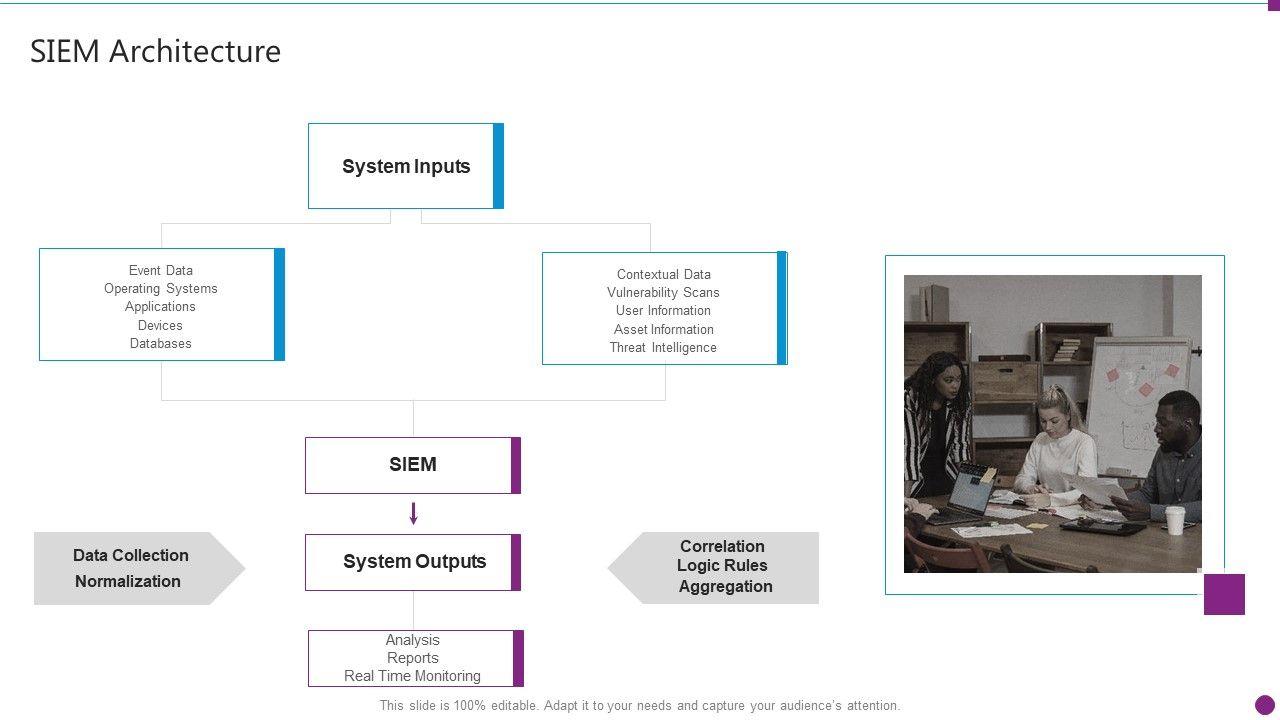 SIEM Architecture

System Inputs

Event Data
Operating Systems
Applications
Devices
Databases

Contextual Data
Vulnerability Scans
User Information
Asset Information
Threat Intelligence

SIEM

Data Collection
Normalization

System Outputs

Correlation
Logic Rules
Aggregation

Analysis
Reports
Real Time Monitoring

This slide is 100% editable. Adapt it to your needs and capture your audience's attention.